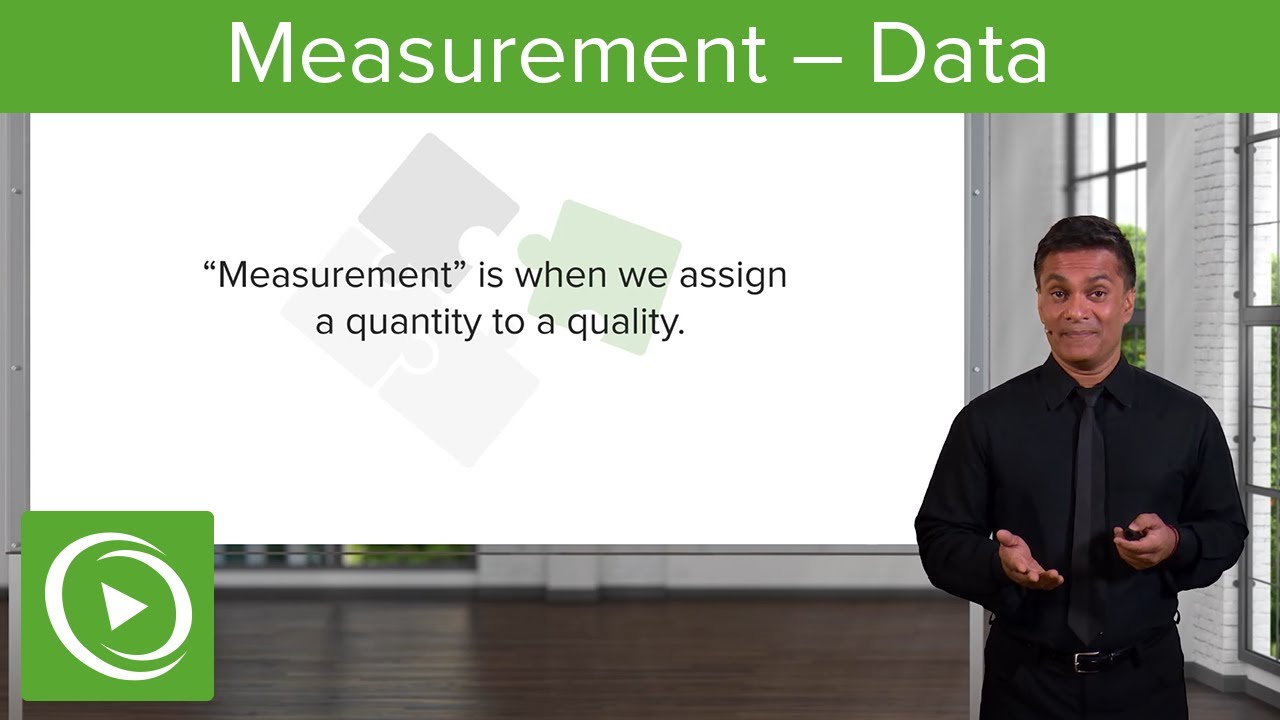 Measurement – Data

“Measurement” is when we assign a quantity to a quality.